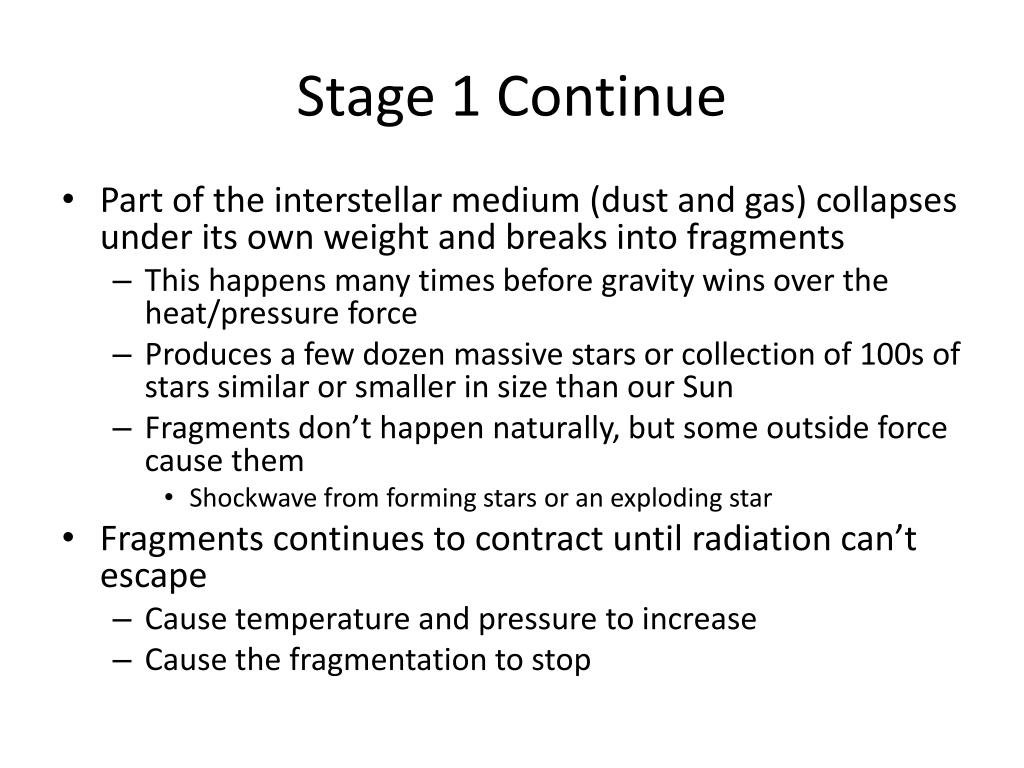 Stage 1 Continue

• Part of the interstellar medium (dust and gas) collapses under its own weight and breaks into fragments
– This happens many times before gravity wins over the heat/pressure force
– Produces a few dozen massive stars or collection of 100s of stars similar or smaller in size than our Sun
– Fragments don’t happen naturally, but some outside force cause them
• Shockwave from forming stars or an exploding star
• Fragments continues to contract until radiation can’t escape
– Cause temperature and pressure to increase
– Cause the fragmentation to stop